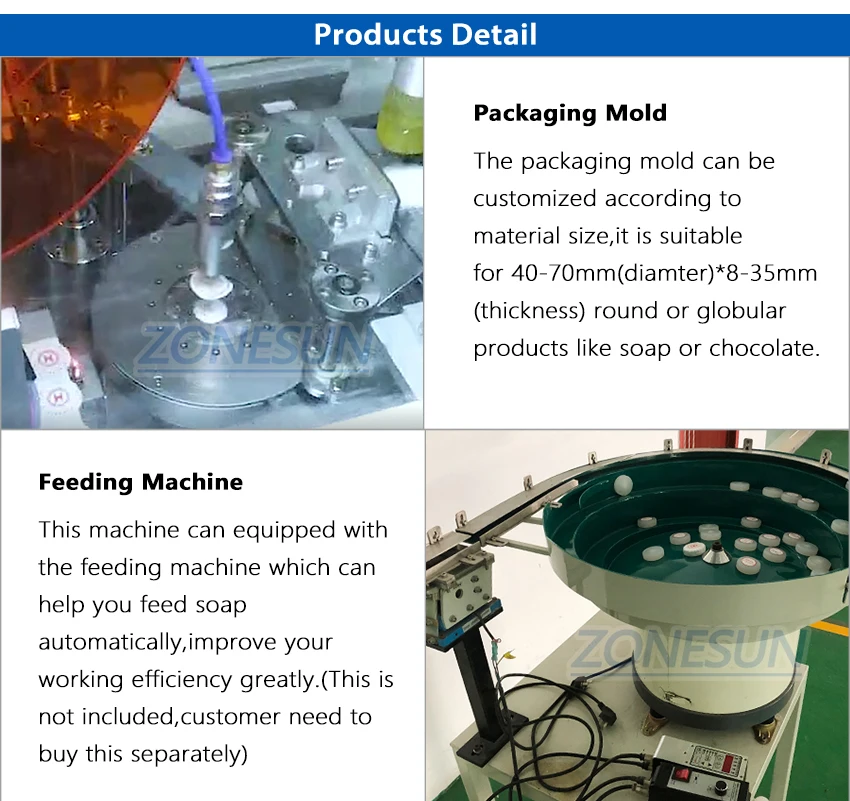 Products Detail

ZONESUN

Packaging Mold

The packaging mold can be customized according to material size,it is suitable for 40-70mm(diamter)*8-35mm (thickness) round or globular products like soap or chocolate.

Feeding Machine

This machine can equipped with the feeding machine which can help you feed soap automatically,improve your working efficiency greatly.(This is not included,customer need to buy this separately)

ZONESUN